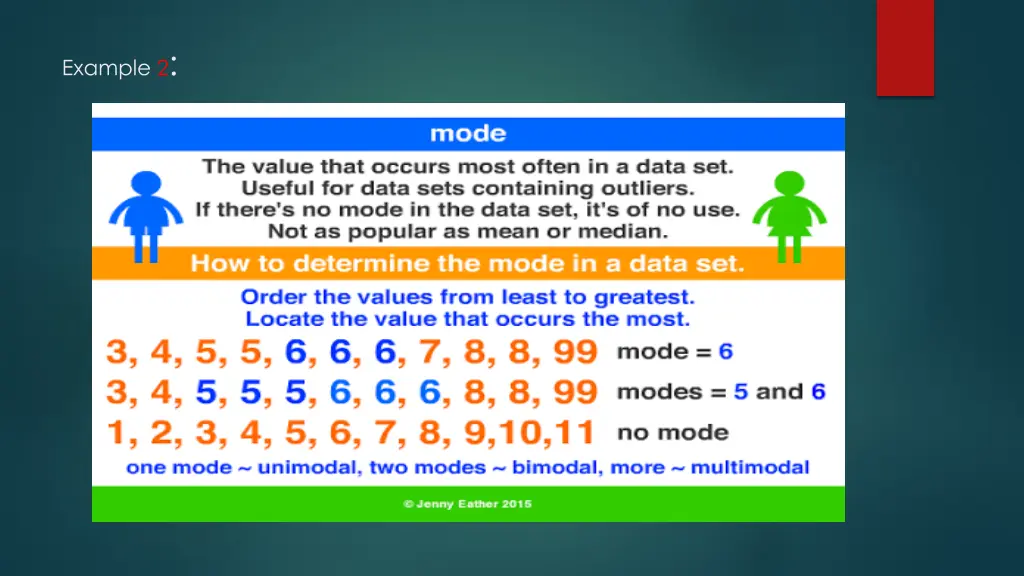 Example 2:

mode

The value that occurs most often in a data set.
Useful for data sets containing outliers.
If there's no mode in the data set, it's of no use.
Not as popular as mean or median.

How to determine the mode in a data set.

Order the values from least to greatest.
Locate the value that occurs the most.

3, 4, 5, 5, 6, 6, 6, 7, 8, 8, 99 mode = 6
3, 4, 5, 5, 5, 6, 6, 6, 8, 8, 99 modes = 5 and 6
1, 2, 3, 4, 5, 6, 7, 8, 9,10,11 no mode

one mode ~ unimodal, two modes ~ bimodal, more ~ multimodal

© Jenny Eather 2015